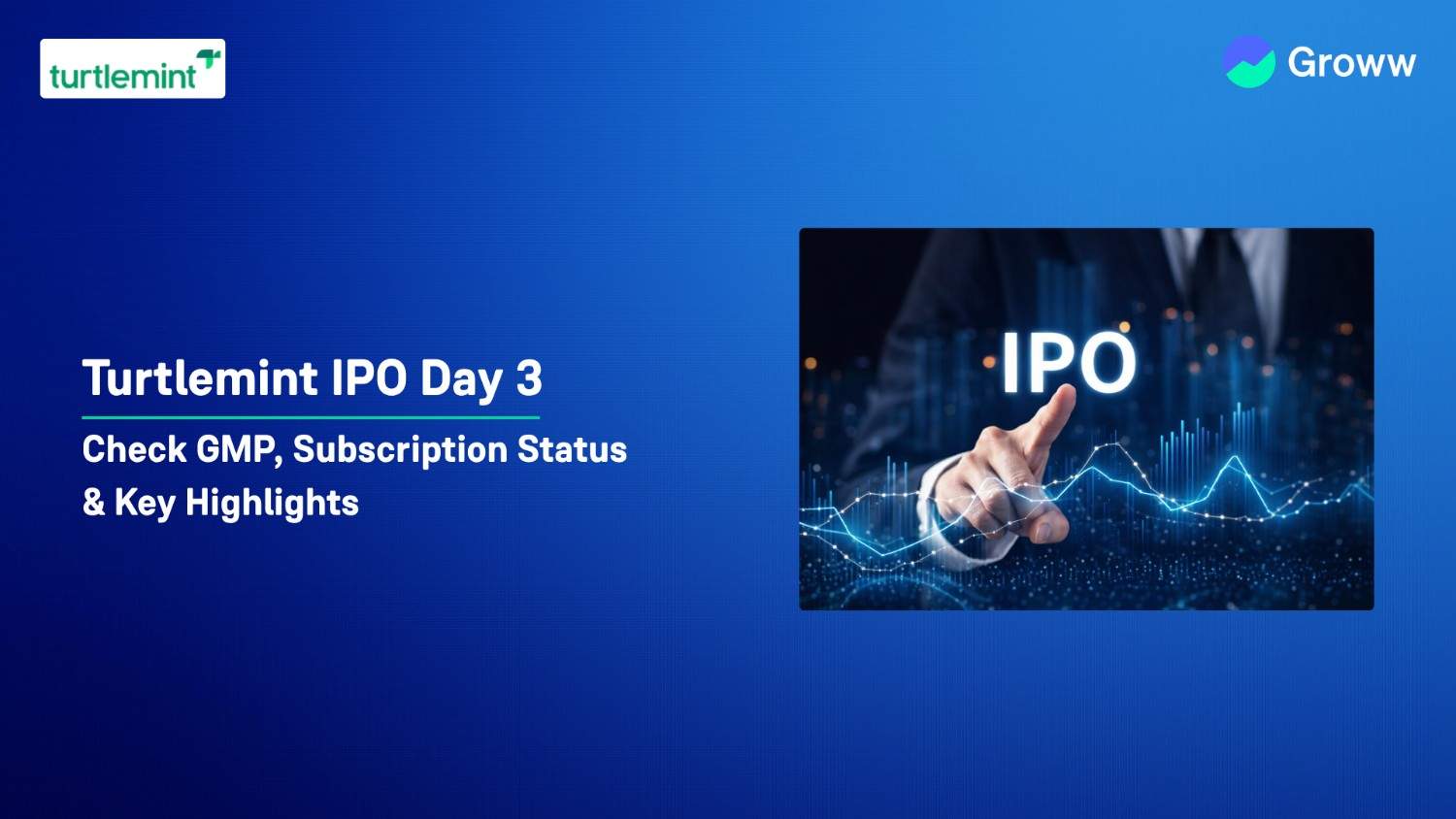 turtlemint

Groww

Turtlemint IPO Day 3

Check GMP, Subscription Status & Key Highlights

IPO